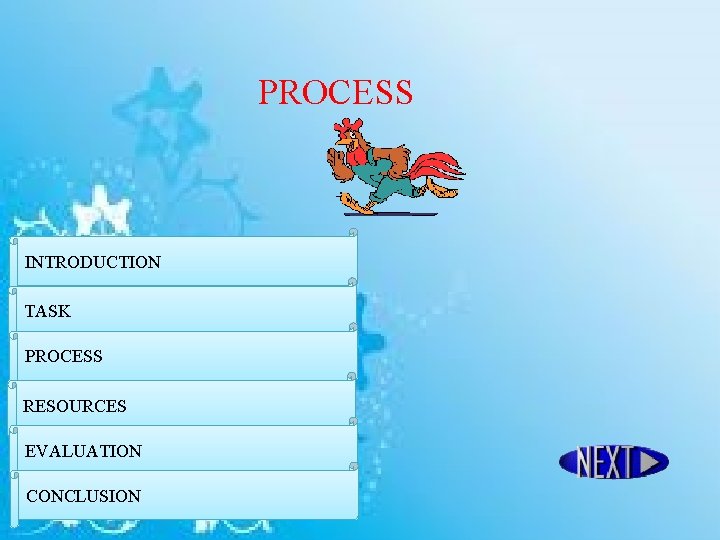 PROCESS

INTRODUCTION

TASK

PROCESS

RESOURCES

EVALUATION

CONCLUSION

NEXT